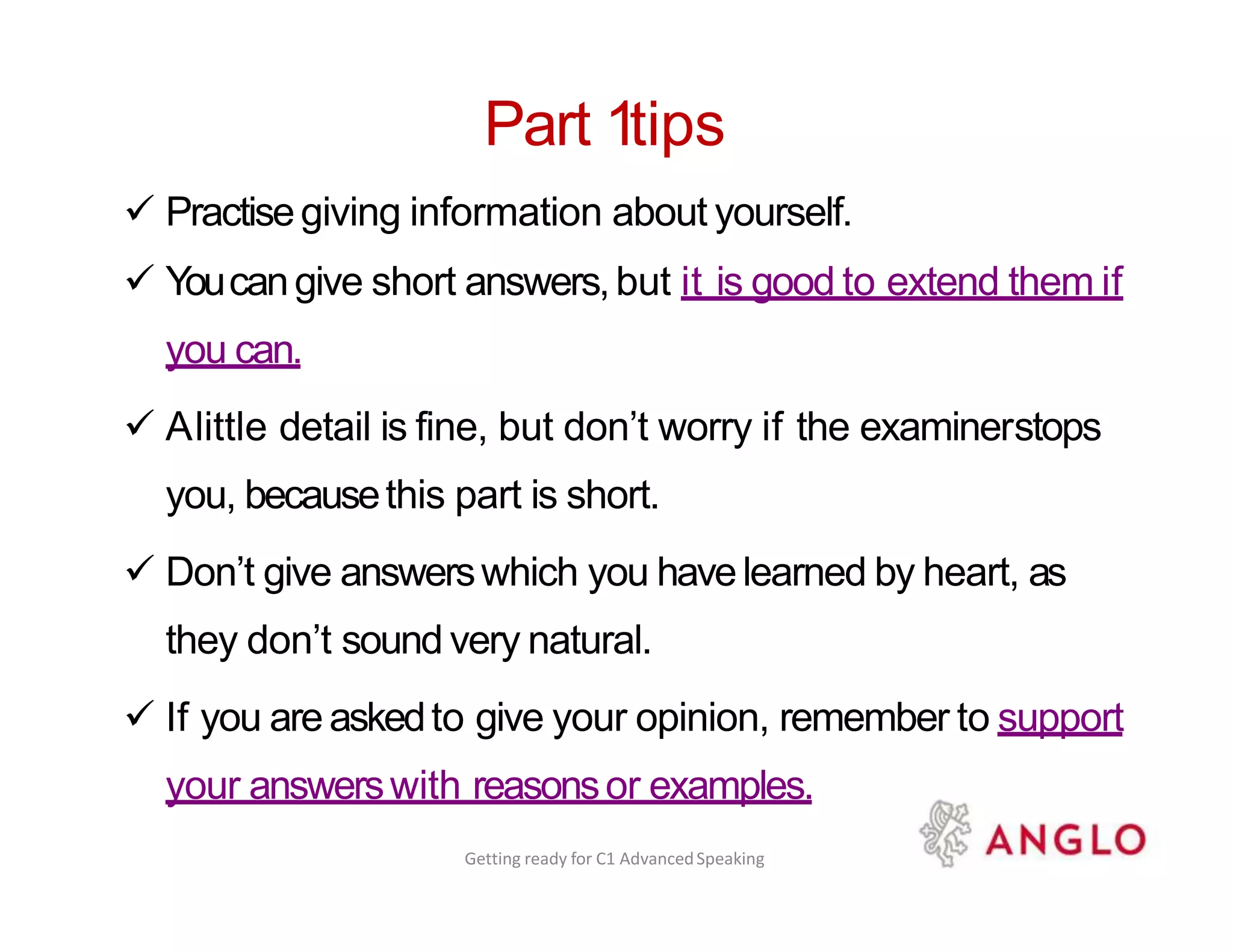 Part 1tips

✓ Practise giving information about yourself.

✓ You can give short answers, but it is good to extend them if you can.

✓ Alittle detail is fine, but don't worry if the examinerstops you, because this part is short.

✓ Don't give answers which you have learned by heart, as they don't sound very natural.

✓ If you are asked to give your opinion, remember to support your answers with reasons or examples.

Getting ready for C1 Advanced Speaking

ANGLO